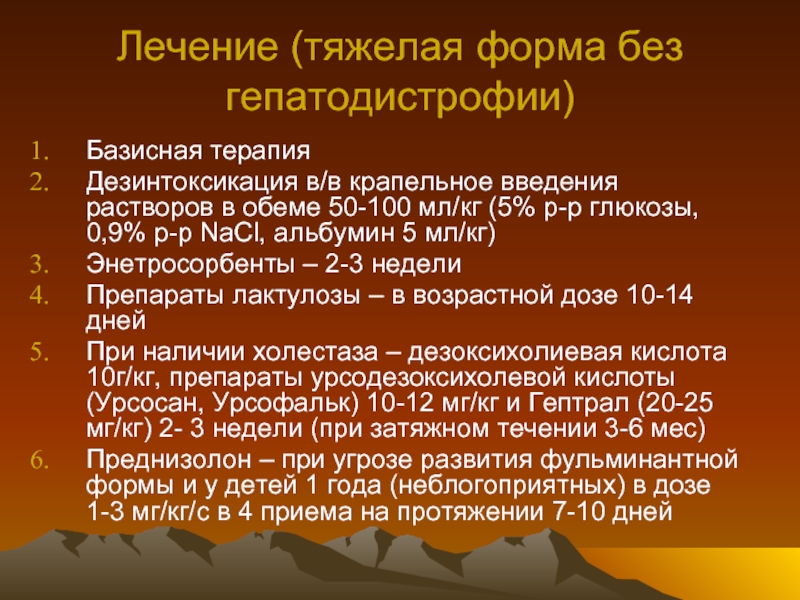 Лечение (тяжелая форма без гепатодистрофии)

1. Базисная терапия
2. Дезинтоксикация в/в крапельное введения растворов в обеме 50-100 мл/кг (5% р-р глюкозы, 0,9% р-р NaCl, альбумин 5 мл/кг)
3. Энетросорбенты – 2-3 недели
4. Препараты лактулозы – в возрастной дозе 10-14 дней
5. При наличии холестаза – дезоксихолиевая кислота 10г/кг, препараты урсодезоксихолевой кислоты (Урсосан, Урсофальк) 10-12 мг/кг и Гептрал (20-25 мг/кг) 2- 3 недели (при затяжном течении 3-6 мес)
6. Преднизолон – при угрозе развития фульминантной формы и у детей 1 года (неблогоприятных) в дозе 1-3 мг/кг/с в 4 приема на протяжении 7-10 дней